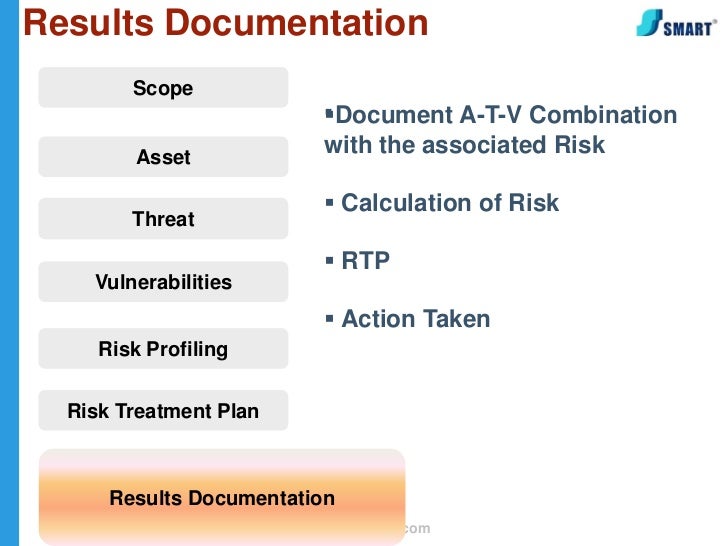 Results Documentation

SMART

Scope

Asset

Threat

Vulnerabilities

Risk Profiling

Risk Treatment Plan

Results Documentation

▪Document A-T-V Combination with the associated Risk

▪ Calculation of Risk

▪ RTP

▪ Action Taken

com